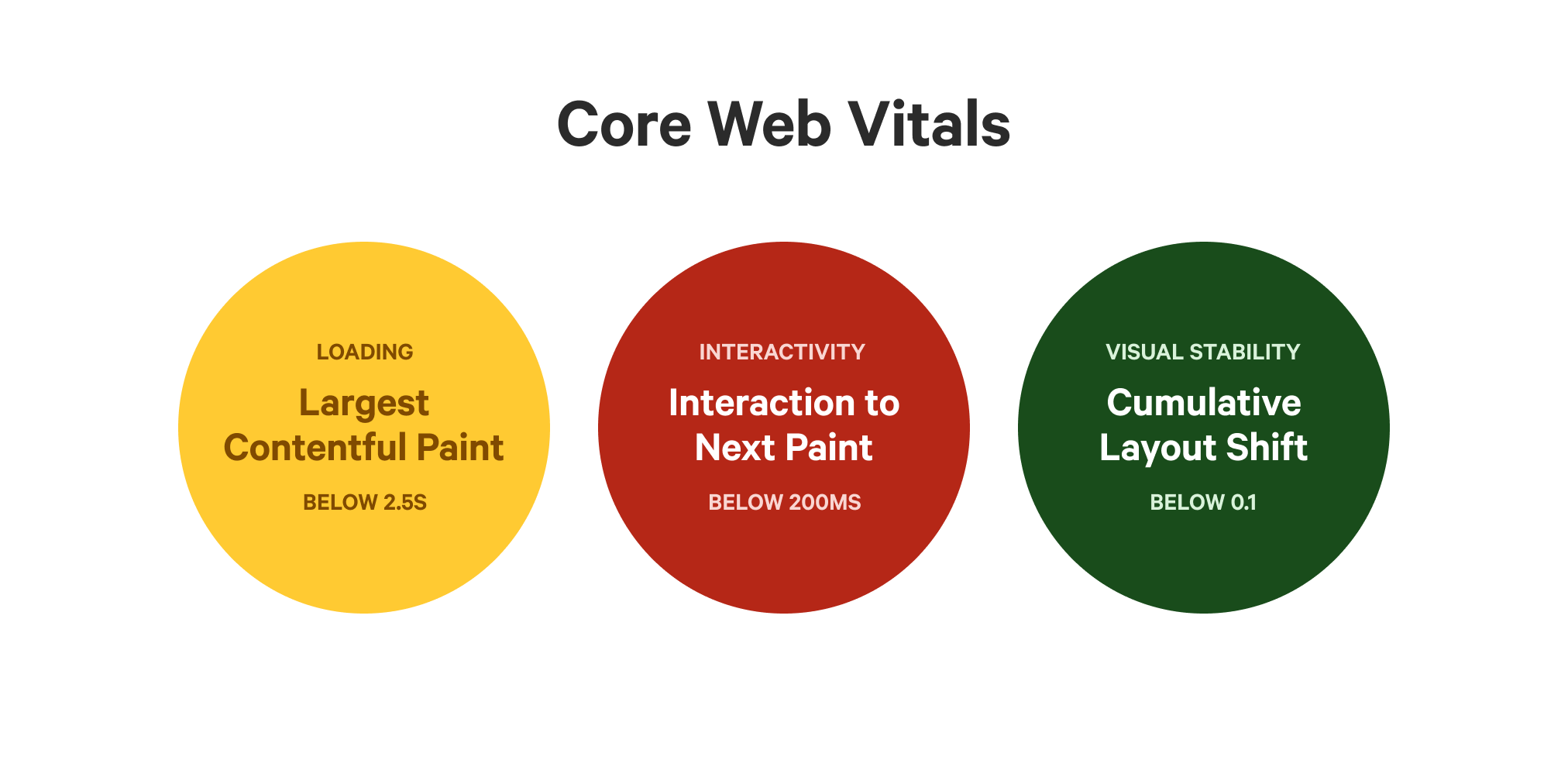 Core Web Vitals

LOADING

Largest Contentful Paint

BELOW 2.5S

INTERACTIVITY

Interaction to Next Paint

BELOW 200MS

VISUAL STABILITY

Cumulative Layout Shift

BELOW 0.1